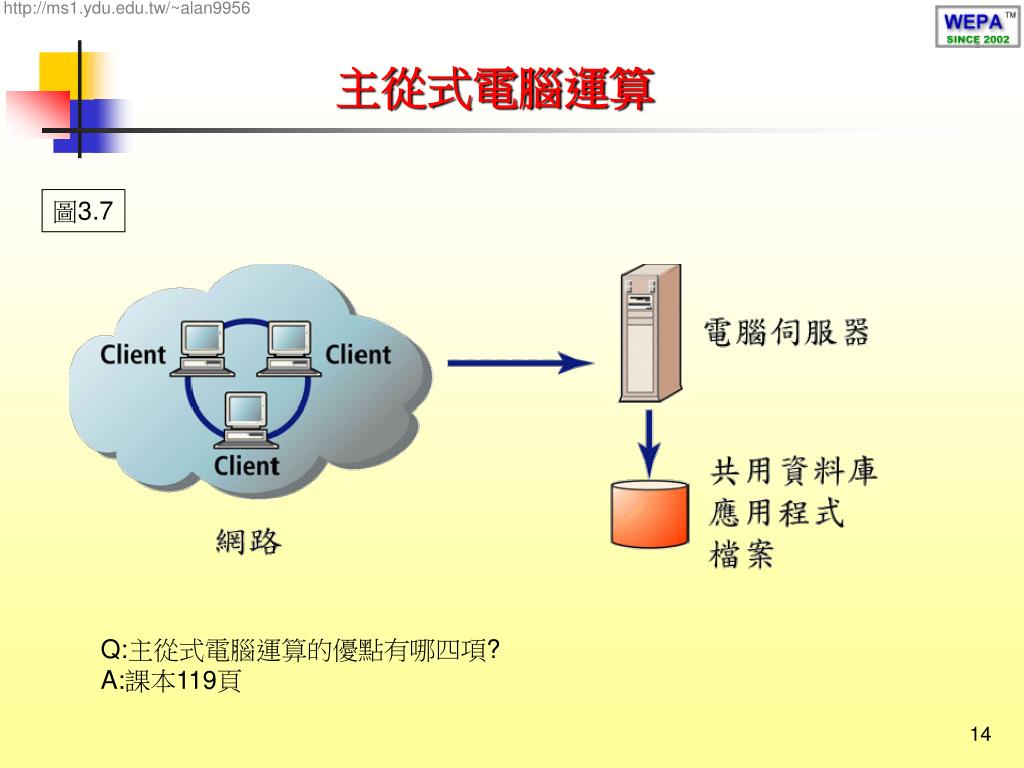 http://ms1.ydu.edu.tw/~alan9956

WEPA™
SINCE 2002

主從式電腦運算

圖3.7

Client

Client

Client

網路

電腦伺服器

共用資料庫
應用程式
檔案

Q:主從式電腦運算的優點有哪四項?
A:課本119頁

14